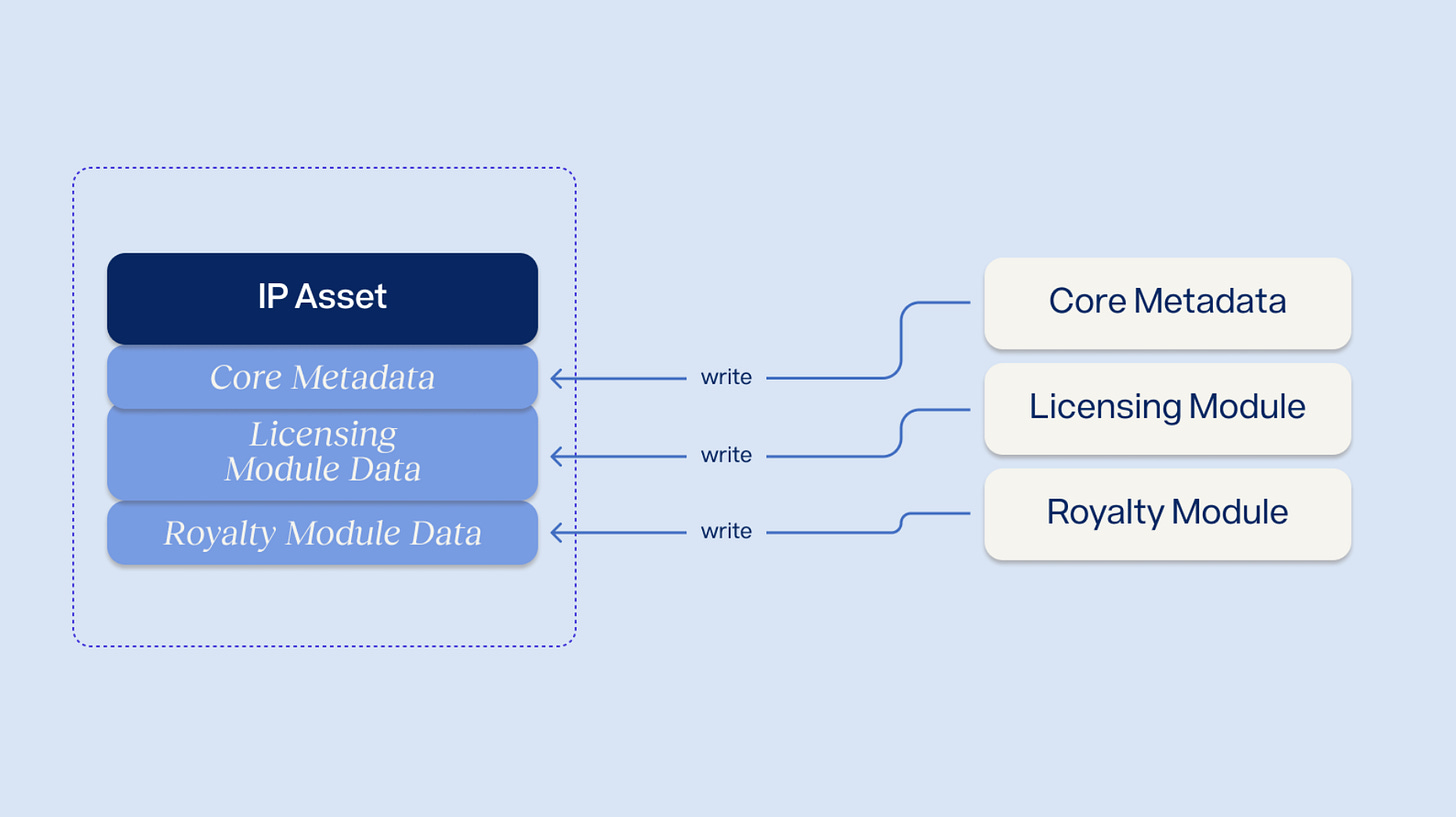 IP Asset

Core Metadata

Licensing Module Data

Royalty Module Data

write

write

write

Core Metadata

Licensing Module

Royalty Module